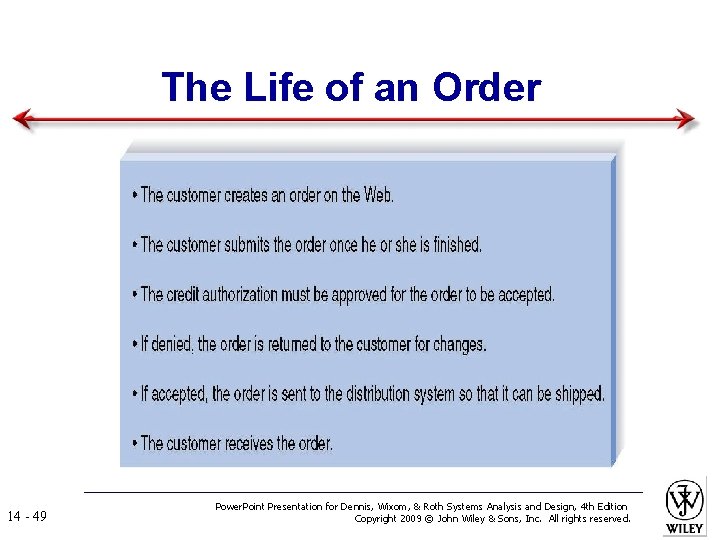 The Life of an Order

• The customer creates an order on the Web.

• The customer submits the order once he or she is finished.

• The credit authorization must be approved for the order to be accepted.

• If denied, the order is returned to the customer for changes.

• If accepted, the order is sent to the distribution system so that it can be shipped.

• The customer receives the order.

14 - 49

PowerPoint Presentation for Dennis, Wixom, & Roth Systems Analysis and Design, 4th Edition
Copyright 2009 © John Wiley & Sons, Inc. All rights reserved.

WILEY